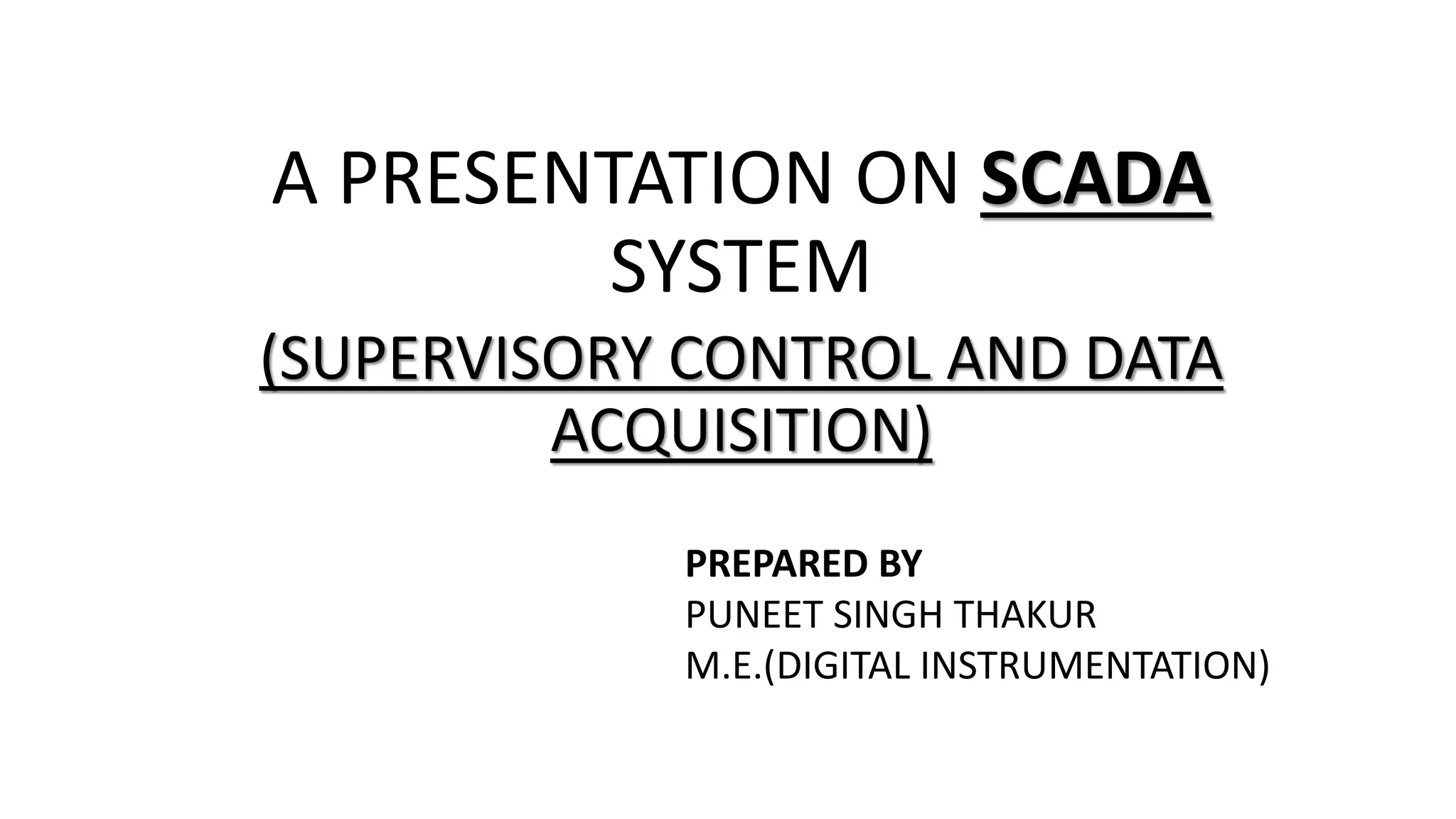 A PRESENTATION ON SCADA SYSTEM

(SUPERVISORY CONTROL AND DATA ACQUISITION)

PREPARED BY
PUNEET SINGH THAKUR
M.E.(DIGITAL INSTRUMENTATION)